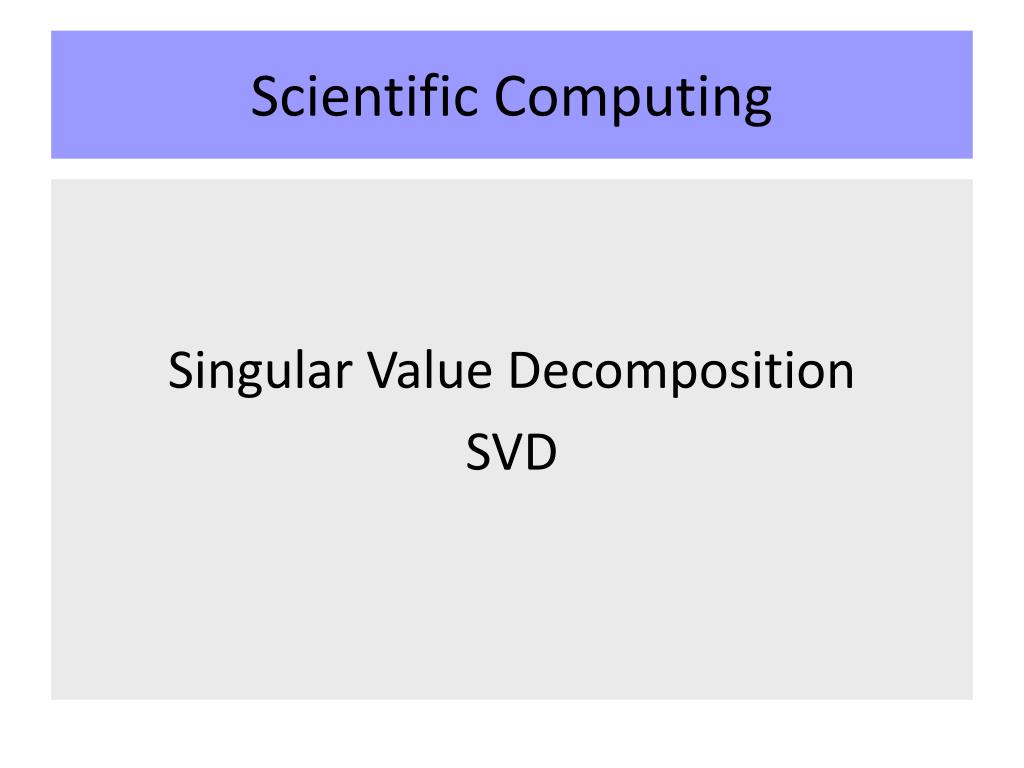 Scientific Computing

Singular Value Decomposition
SVD